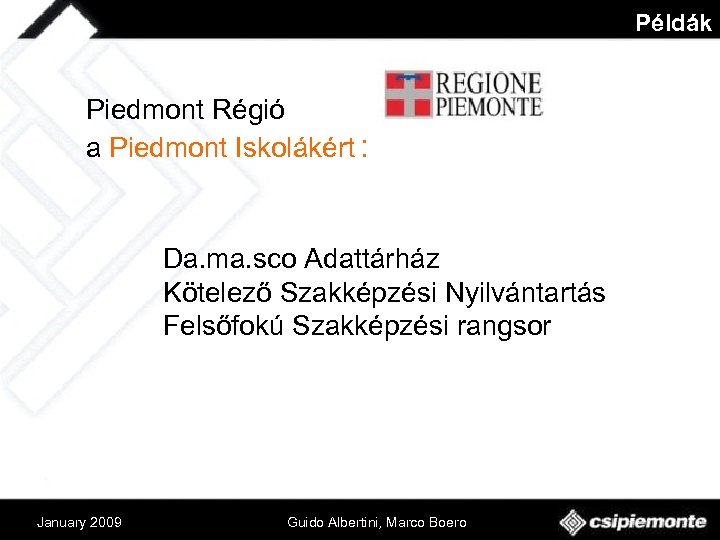 Példák

REGIONE PIEMONTE

Piedmont Régió
a Piedmont Iskolákért :

Da.ma.sco Adattárház
Kötelező Szakképzési Nyilvántartás
Felsőfokú Szakképzési rangsor

January 2009

Guido Albertini, Marco Boero

csipiemonte